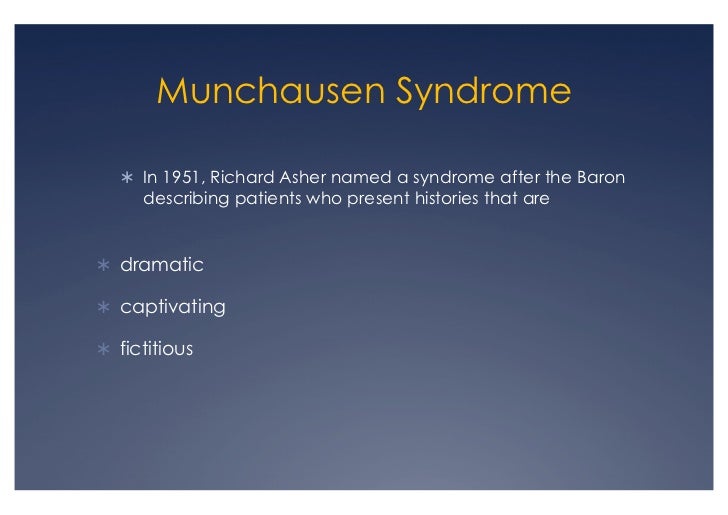 Munchausen Syndrome

∗ In 1951, Richard Asher named a syndrome after the Baron describing patients who present histories that are

∗ dramatic

∗ captivating

∗ fictitious